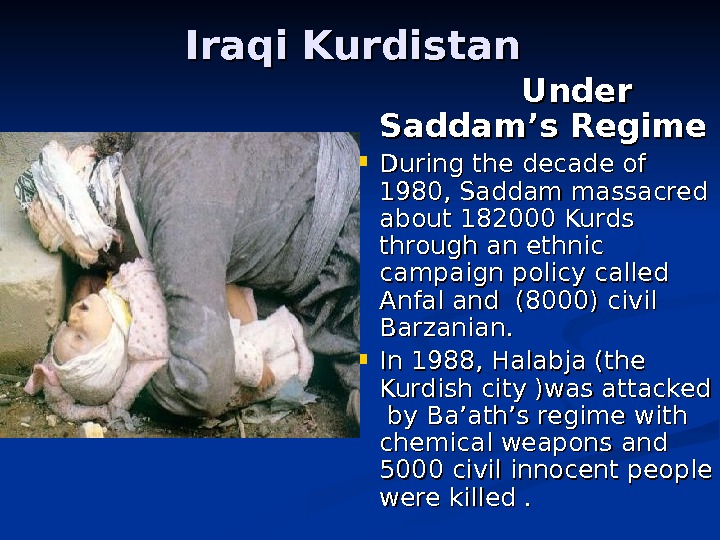 Iraqi Kurdistan

Under Saddam’s Regime

During the decade of 1980, Saddam massacred about 182000 Kurds through an ethnic campaign policy called Anfal and (8000) civil Barzanian.

In 1988, Halabja (the Kurdish city )was attacked by Ba’ath’s regime with chemical weapons and 5000 civil innocent people were killed .